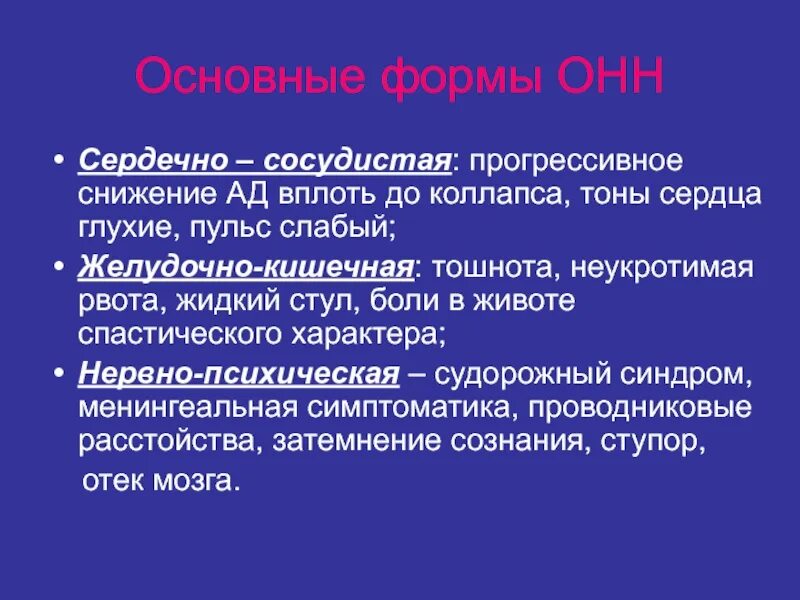 Основные формы ОНН

• Сердечно – сосудистая: прогрессивное снижение АД вплоть до коллапса, тоны сердца глухие, пульс слабый;
• Желудочно-кишечная: тошнота, неукротимая рвота, жидкий стул, боли в животе спастического характера;
• Нервно-психическая – судорожный синдром, менингеальная симптоматика, проводниковые расстойства, затемнение сознания, ступор, отек мозга.